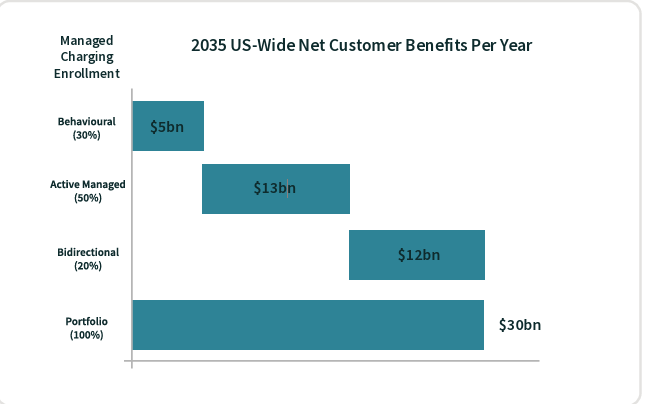 Managed Charging Enrollment

2035 US-Wide Net Customer Benefits Per Year

Behavioural (30%)

$5bn

Active Managed (50%)

$13bn

Bidirectional (20%)

$12bn

Portfolio (100%)

$30bn